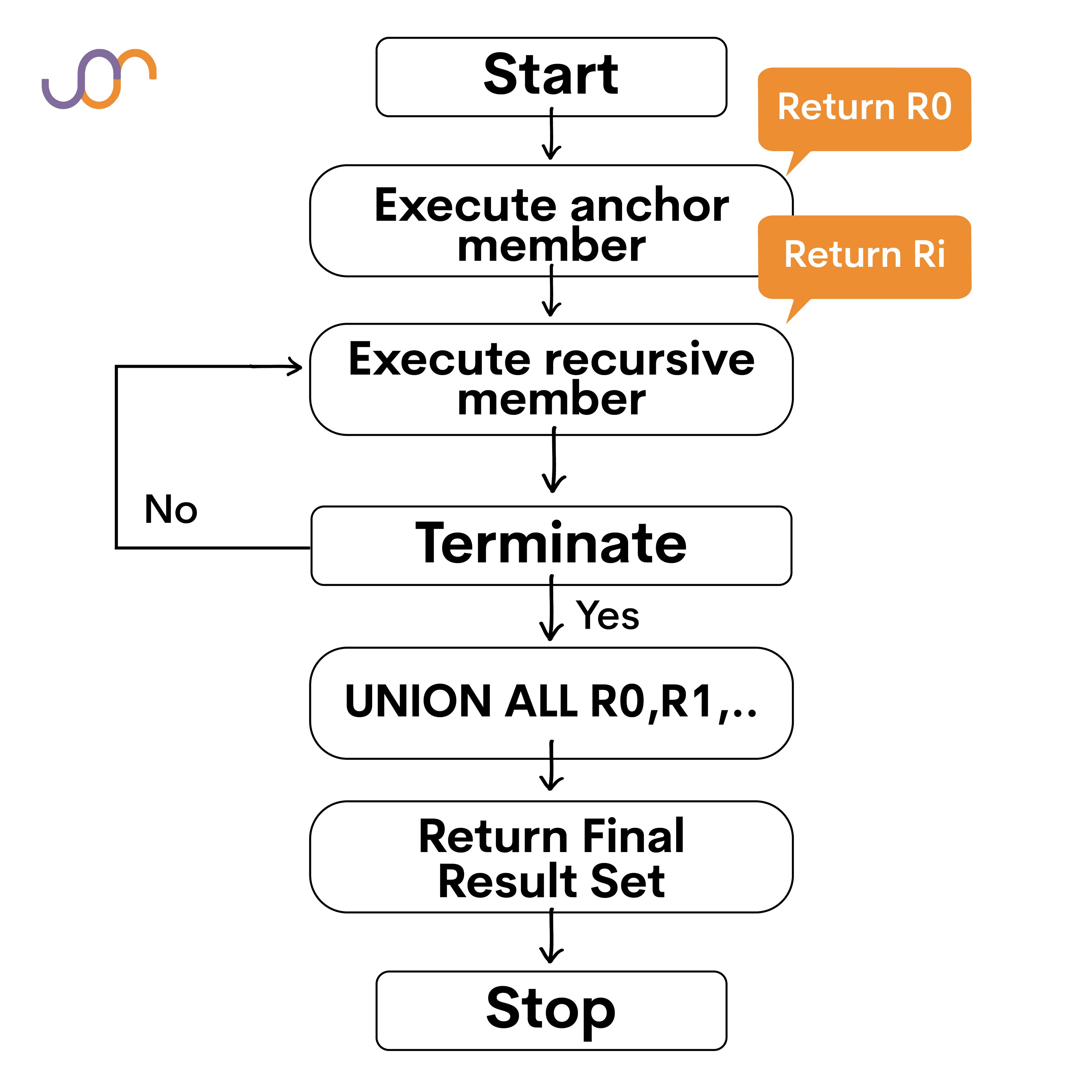 Start

Return R0

Execute anchor member

Return Ri

Execute recursive member

No

Terminate

Yes

UNION ALL R0,R1,..

Return Final Result Set

Stop